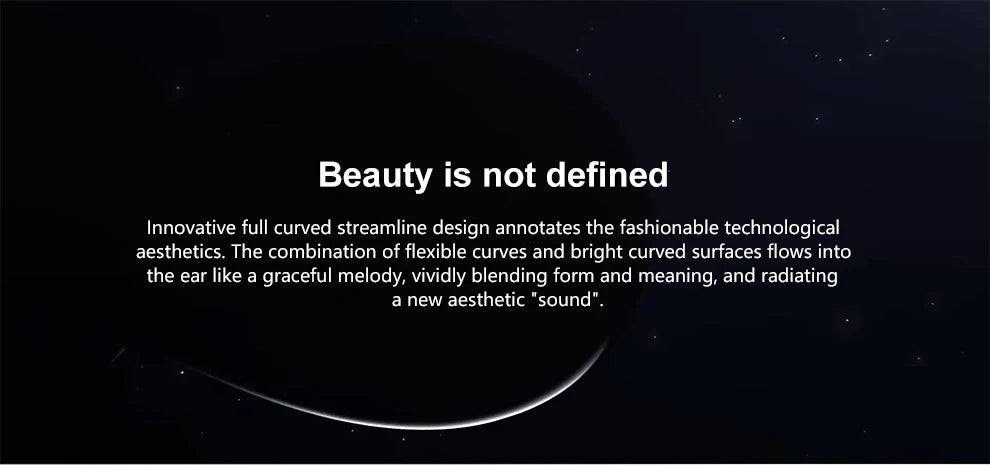 Beauty is not defined

Innovative full curved streamline design annotates the fashionable technological aesthetics. The combination of flexible curves and bright curved surfaces flows into the ear like a graceful melody, vividly blending form and meaning, and radiating a new aesthetic "sound".